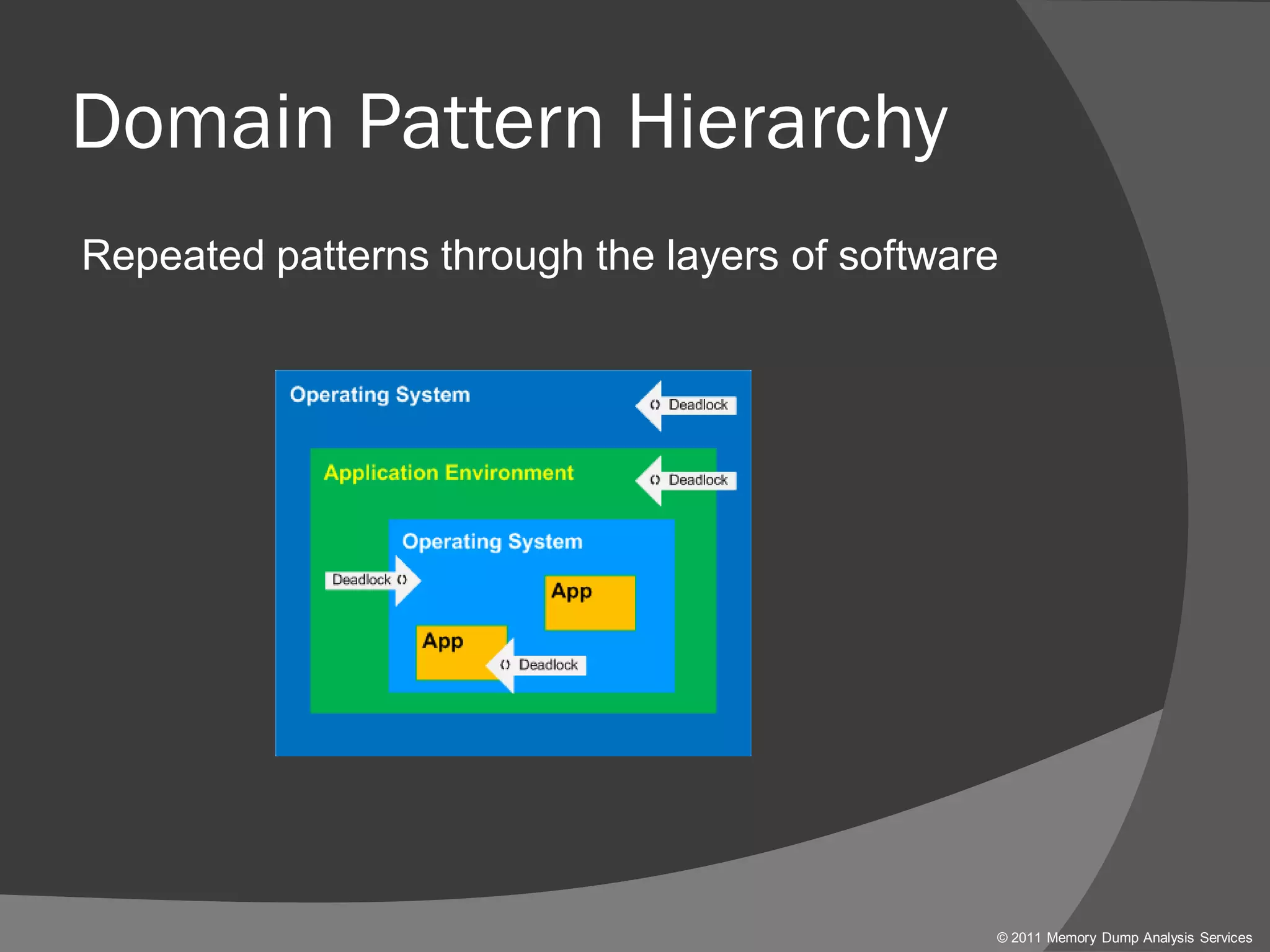 Domain Pattern Hierarchy

Repeated patterns through the layers of software

Operating System

Deadlock

Application Environment

Deadlock

Operating System

Deadlock

App

App

Deadlock

© 2011 Memory Dump Analysis Services